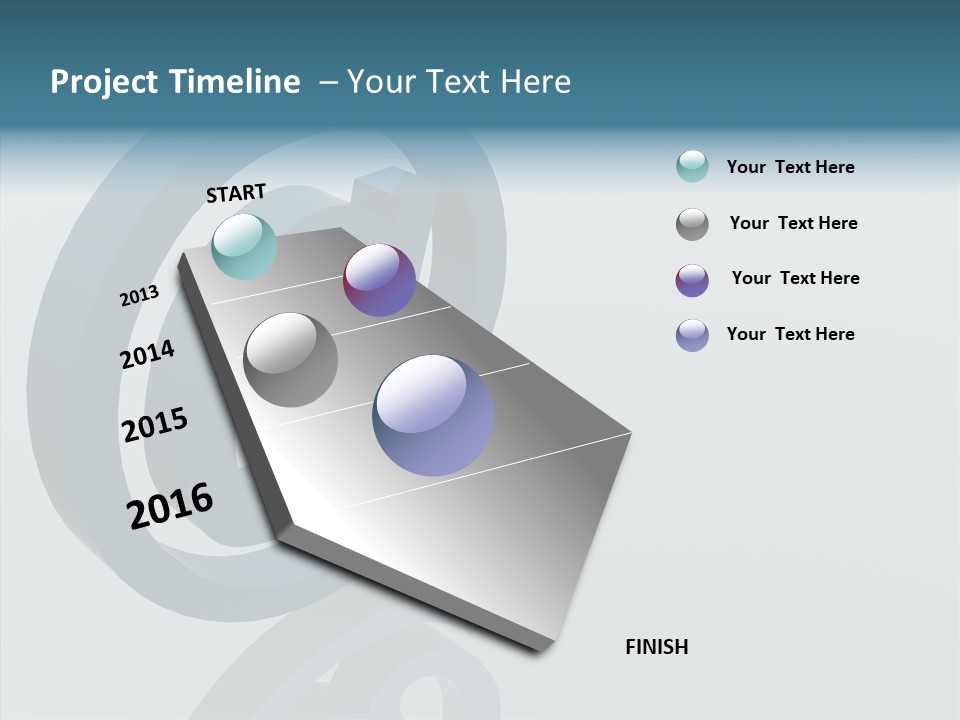 Project Timeline – Your Text Here

START

2013

2014

2015

2016

FINISH

Your Text Here

Your Text Here

Your Text Here

Your Text Here